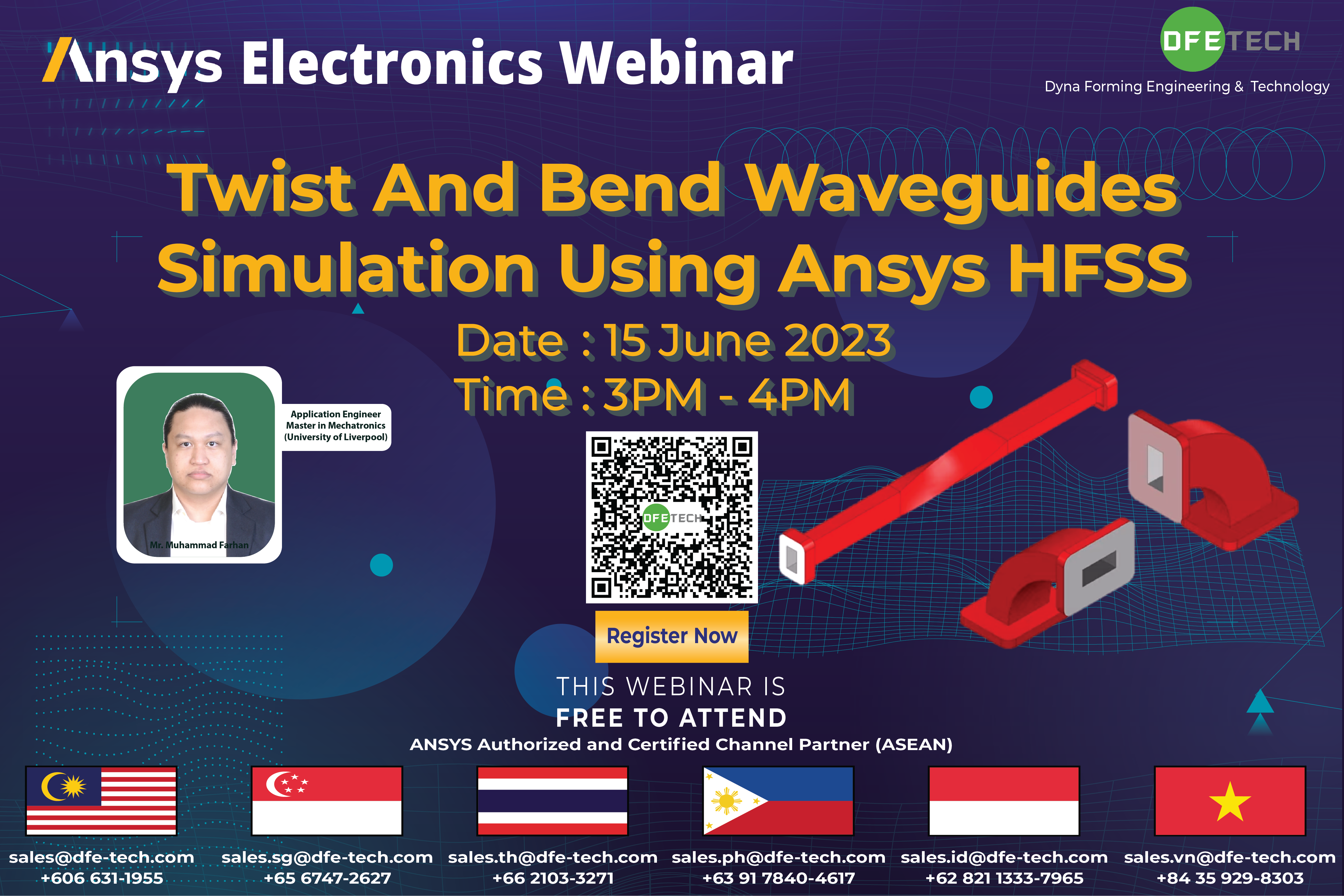 Ansys Electronics Webinar

DFETECH
Dyna Forming Engineering & Technology

Twist And Bend Waveguides Simulation Using Ansys HFSS

Date : 15 June 2023
Time : 3PM - 4PM

Application Engineer
Master in Mechatronics
(University of Liverpool)

Mr. Muhammad Farhan

DFETECH

Register Now

THIS WEBINAR IS
FREE TO ATTEND
ANSYS Authorized and Certified Channel Partner (ASEAN)

sales@dfe-tech.com
+606 631-1955

sales.sg@dfe-tech.com
+65 6747-2627

sales.th@dfe-tech.com
+66 2103-3271

sales.ph@dfe-tech.com
+63 91 7840-4617

sales.id@dfe-tech.com
+62 821 1333-7965

sales.vn@dfe-tech.com
+84 35 929-8303